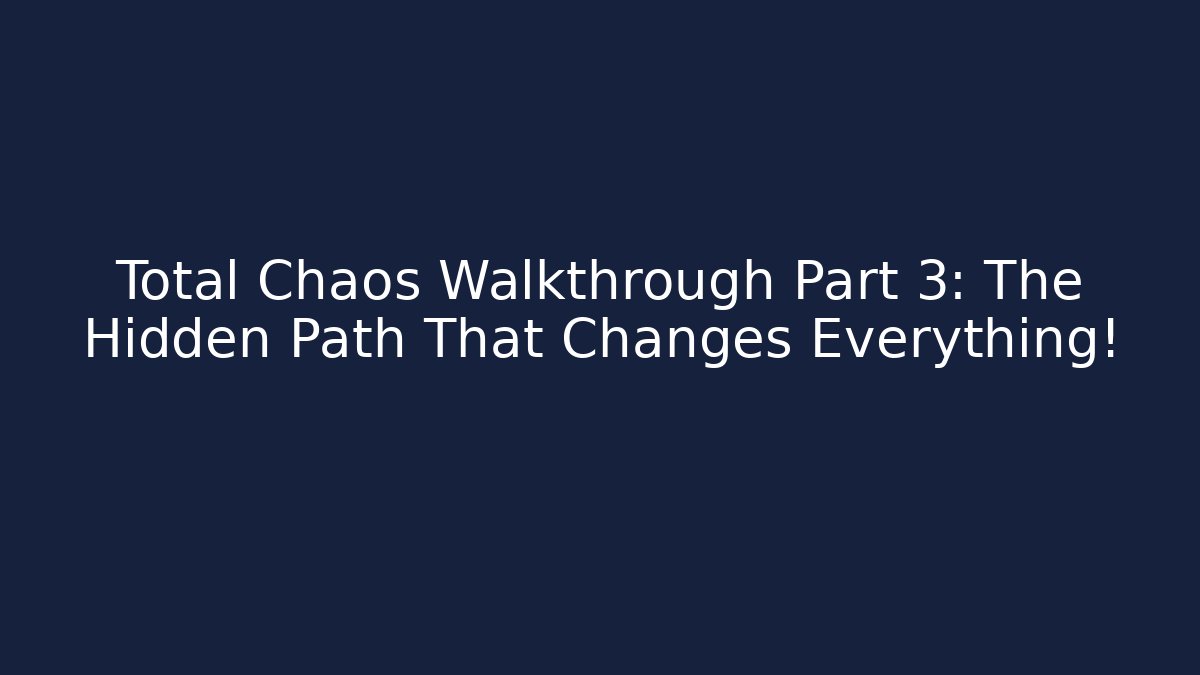 Total Chaos Walkthrough Part 3: The Hidden Path That Changes Everything!